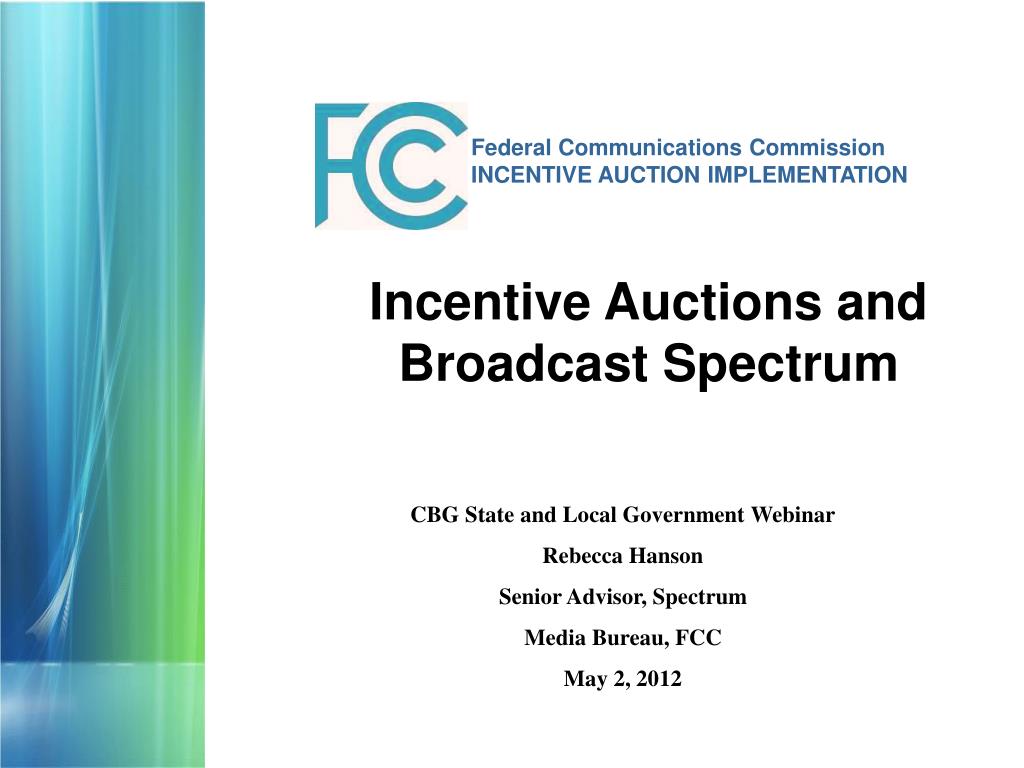 FCC

Federal Communications Commission
INCENTIVE AUCTION IMPLEMENTATION

Incentive Auctions and Broadcast Spectrum

CBG State and Local Government Webinar

Rebecca Hanson

Senior Advisor, Spectrum

Media Bureau, FCC

May 2, 2012